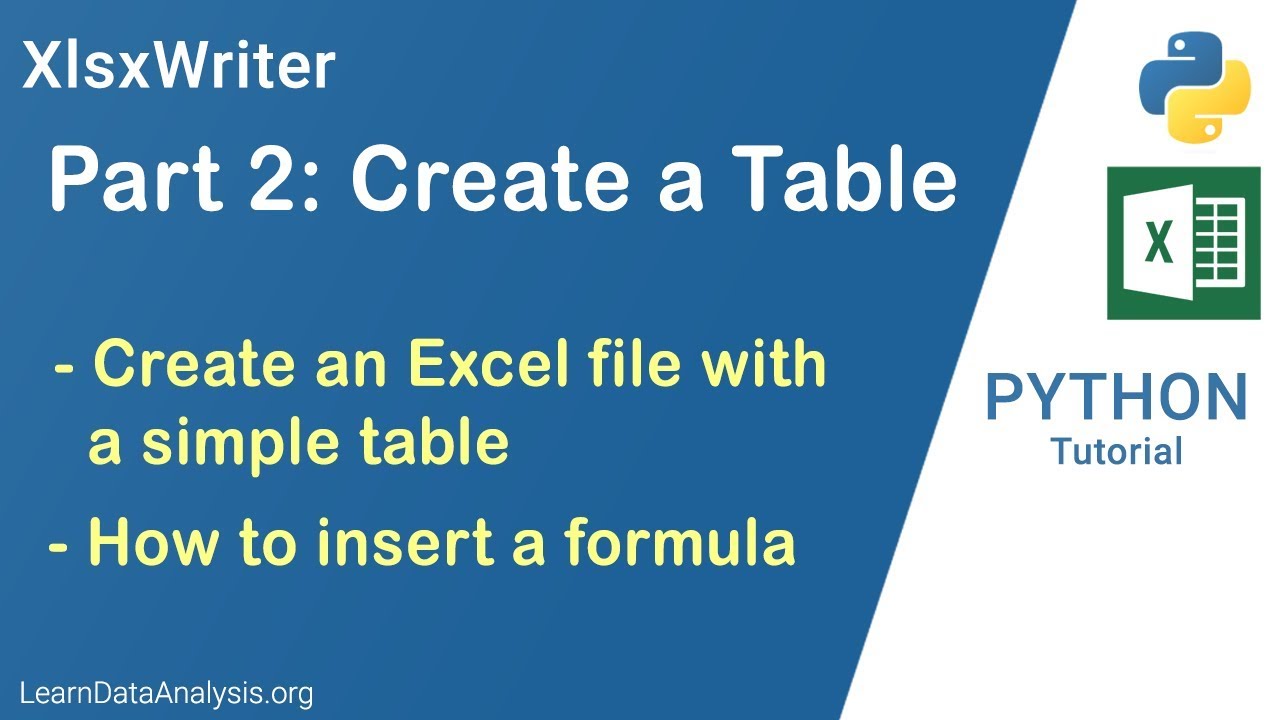 XlsxWriter

Part 2: Create a Table

- Create an Excel file with a simple table

- How to insert a formula

LearnDataAnalysis.org

X

PYTHON
Tutorial